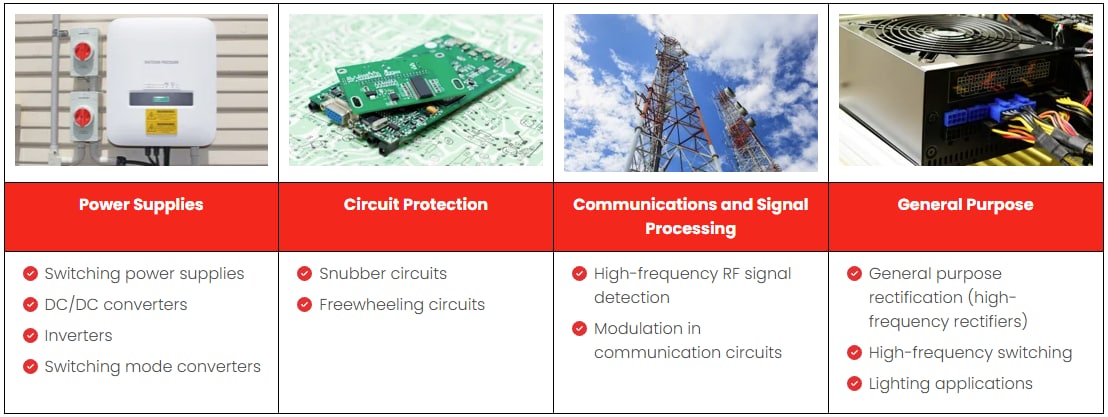 | Power Supplies | Circuit Protection | Communications and Signal Processing | General Purpose |
|---|---|---|---|
| Switching power supplies<br>DC/DC converters<br>Inverters<br>Switching mode converters | Snubber circuits<br>Freewheeling circuits | High-frequency RF signal detection<br>Modulation in communication circuits | General purpose rectification (high-frequency rectifiers)<br>High-frequency switching<br>Lighting applications |